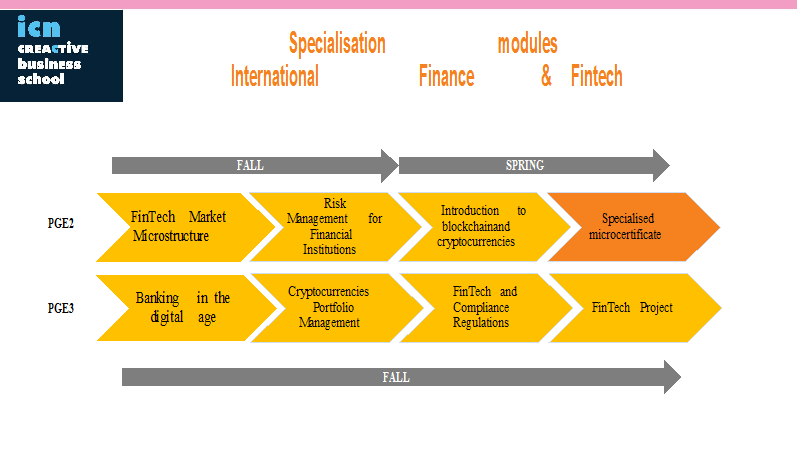 icn
CREACTIVE
business
school

Specialisation modules
International Finance & Fintech

FALL

SPRING

PGE2

FinTech Market Microstructure

Risk Management for Financial Institutions

Introduction to blockchainand cryptocurrencies

Specialised microcertificate

PGE3

Banking in the digital age

Cryptocurrencies Portfolio Management

FinTech and Compliance Regulations

FinTech Project

FALL